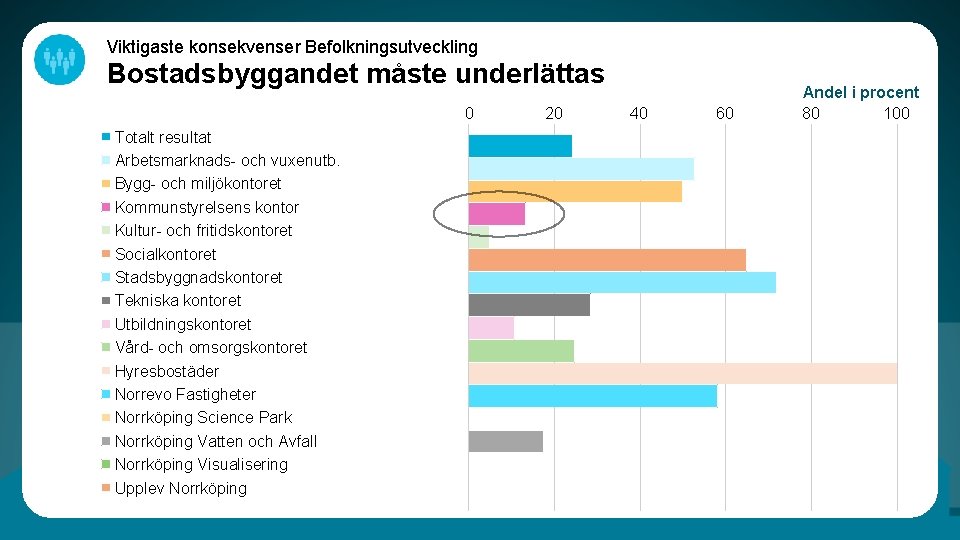 Viktigaste konsekvenser Befolkningsutveckling
Bostadsbyggandet måste underlättas

Andel i procent

0 20 40 60 80 100

Totalt resultat
Arbetsmarknads- och vuxenutb.
Bygg- och miljökontoret
Kommunstyrelsens kontor
Kultur- och fritidskontoret
Socialkontoret
Stadsbyggnadskontoret
Tekniska kontoret
Utbildningskontoret
Vård- och omsorgskontoret
Hyresbostäder
Norrevo Fastigheter
Norrköping Science Park
Norrköping Vatten och Avfall
Norrköping Visualisering
Upplev Norrköping